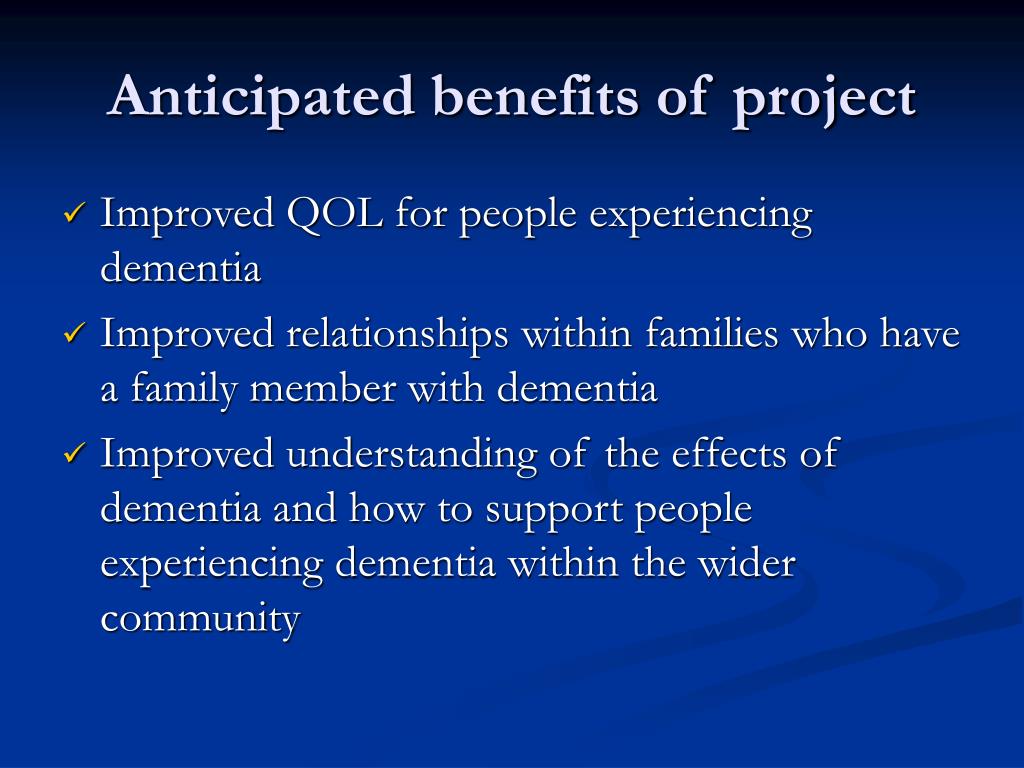 Anticipated benefits of project

✓ Improved QOL for people experiencing dementia

✓ Improved relationships within families who have a family member with dementia

✓ Improved understanding of the effects of dementia and how to support people experiencing dementia within the wider community